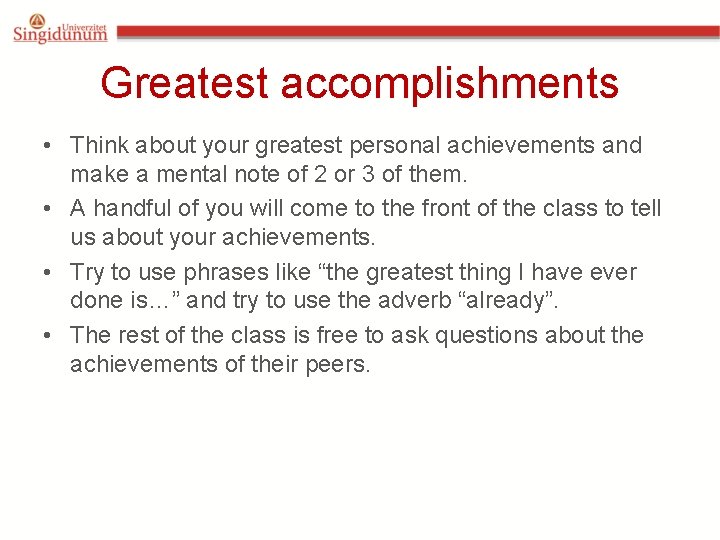 Univerzitet Singidunum

Greatest accomplishments

• Think about your greatest personal achievements and make a mental note of 2 or 3 of them.
• A handful of you will come to the front of the class to tell us about your achievements.
• Try to use phrases like “the greatest thing I have ever done is…” and try to use the adverb “already”.
• The rest of the class is free to ask questions about the achievements of their peers.